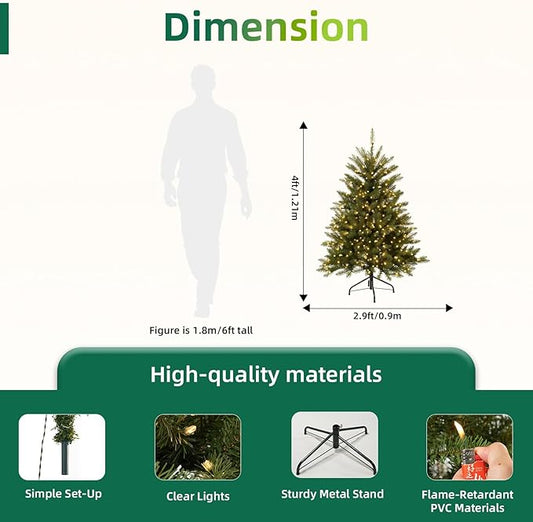 Dimension

4ft/1.21m

2.9ft/0.9m

Figure is 1.8m/6ft tall

High-quality materials

Simple Set-Up

Clear Lights

Sturdy Metal Stand

Flame-Retardant PVC Materials